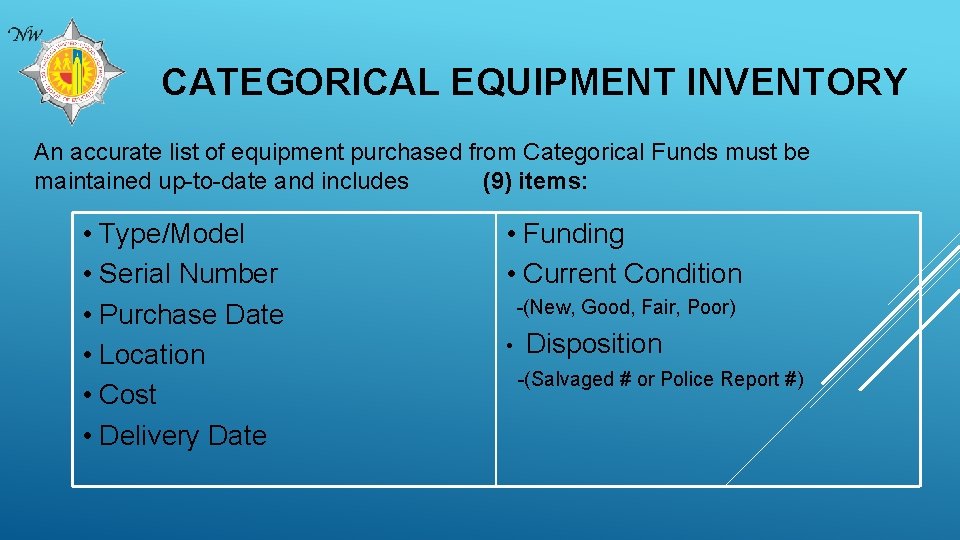 NW

CATEGORICAL EQUIPMENT INVENTORY

An accurate list of equipment purchased from Categorical Funds must be maintained up-to-date and includes (9) items:

• Type/Model
• Serial Number
• Purchase Date
• Location
• Cost
• Delivery Date

• Funding
• Current Condition
-(New, Good, Fair, Poor)
• Disposition
-(Salvaged # or Police Report #)